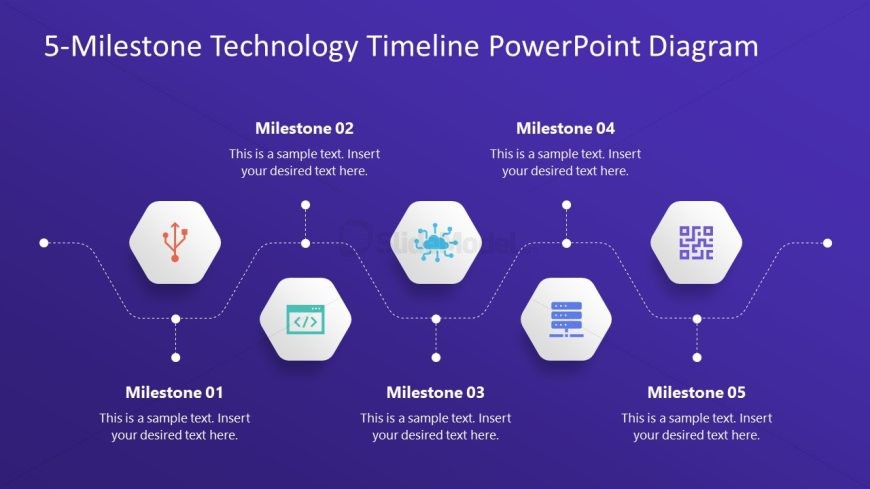 5-Milestone Technology Timeline PowerPoint Diagram

Milestone 02
This is a sample text. Insert your desired text here.

Milestone 04
This is a sample text. Insert your desired text here.

SlideModel

Milestone 01
This is a sample text. Insert your desired text here.

Milestone 03
This is a sample text. Insert your desired text here.

Milestone 05
This is a sample text. Insert your desired text here.